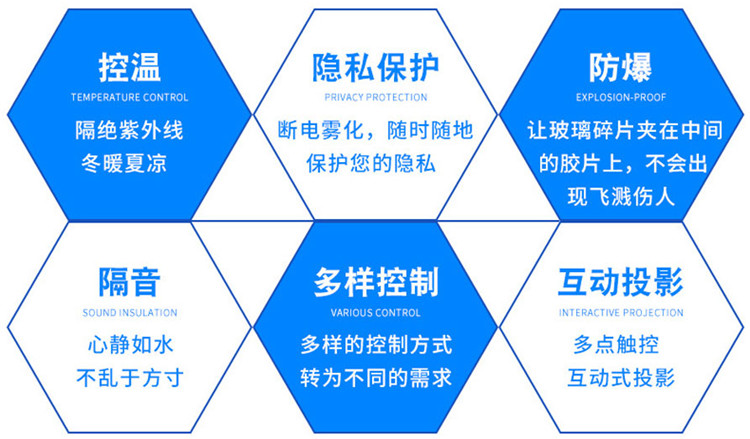 控温
TEMPERATURE CONTROL
隔绝紫外线
冬暖夏凉

隐私保护
PRIVACY PROTECTION
断电雾化，随时随地
保护您的隐私

防爆
EXPLOSION-PROOF
让玻璃碎片夹在中间
的胶片上，不会出
现飞溅伤人

隔音
SOUND INSULATION
心静如水
不乱于方寸

多样控制
VARIOUS CONTROL
多样的控制方式
转为不同的需求

互动投影
INTERACTIVE PROJECTION
多点触控
互动式投影